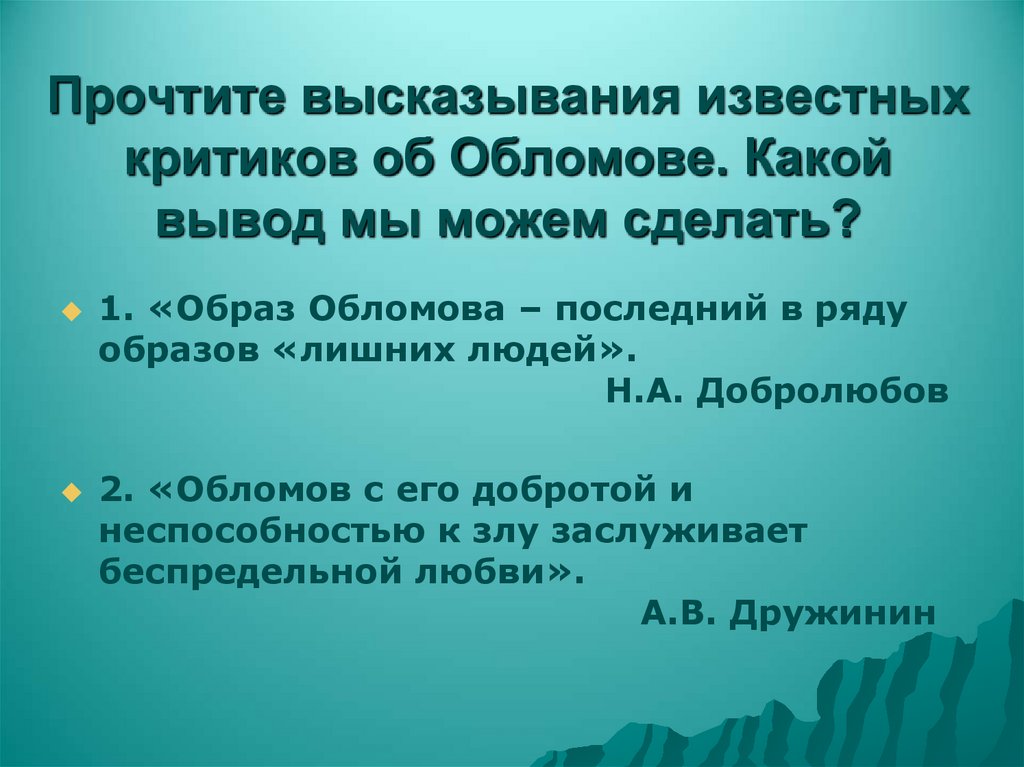 Прочтите высказывания известных критиков об Обломове. Какой вывод мы можем сделать?

1. «Образ Обломова – последний в ряду образов «лишних людей».
Н.А. Добролюбов

2. «Обломов с его добротой и неспособностью к злу заслуживает беспредельной любви».
А.В. Дружинин